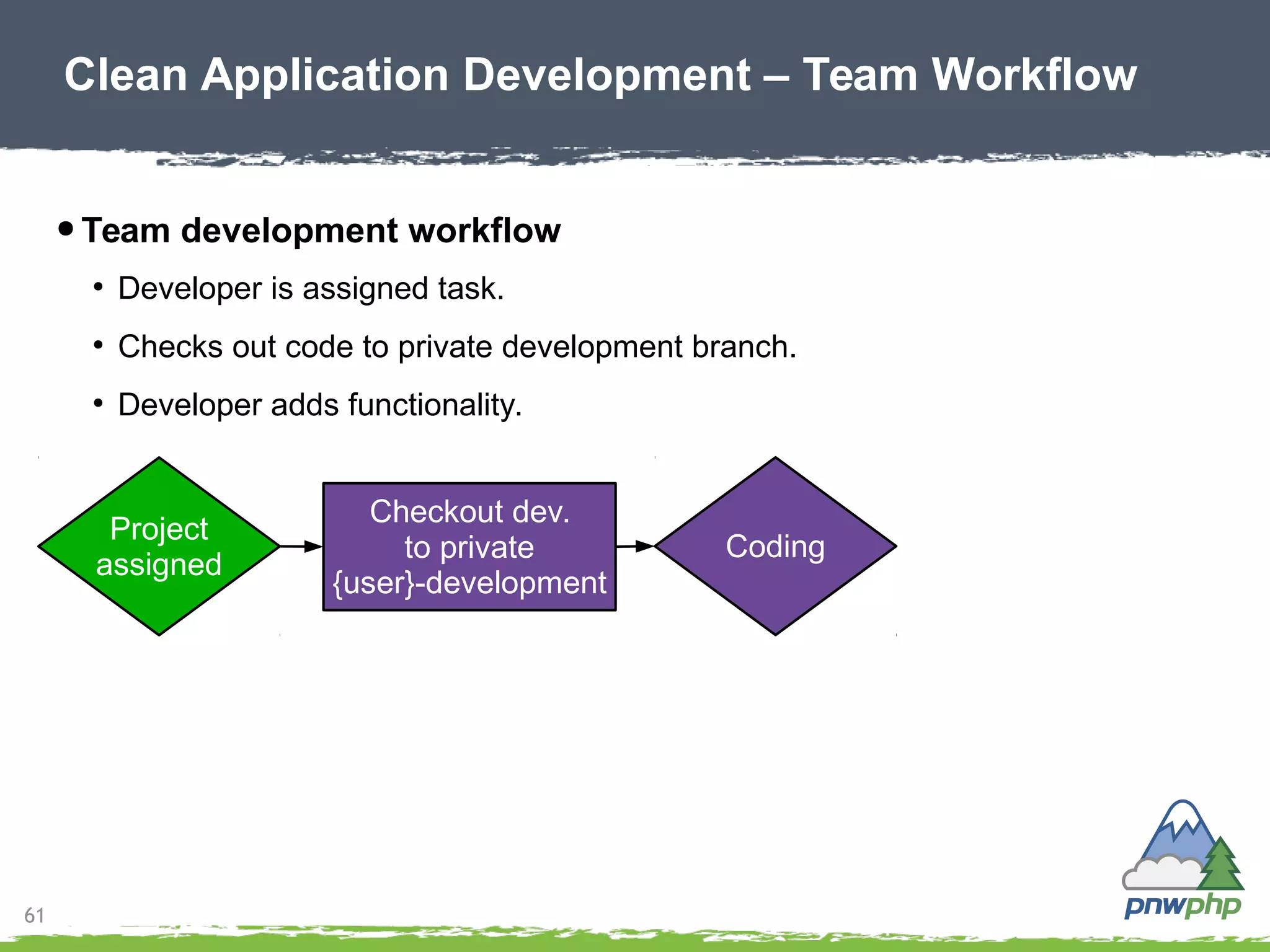 Clean Application Development – Team Workflow

• Team development workflow

• Developer is assigned task.

• Checks out code to private development branch.

• Developer adds functionality.

Project assigned

Checkout dev. to private {user}-development

Coding

61

pnwphp